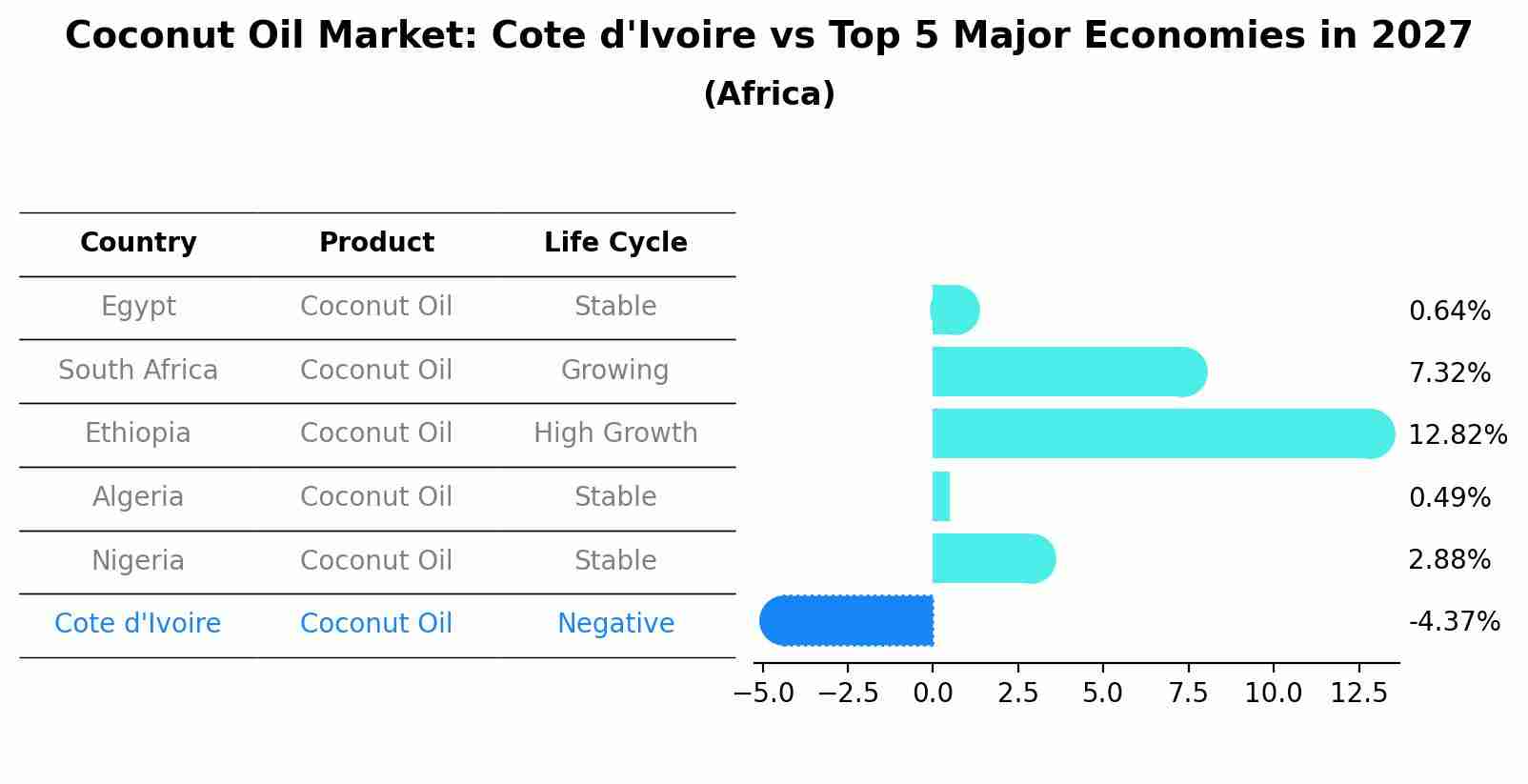 Coconut Oil Market: Cote d'Ivoire vs Top 5 Major Economies in 2027
(Africa)

| Country | Product | Life Cycle |
|---|---|---|
| Egypt | Coconut Oil | Stable |
| South Africa | Coconut Oil | Growing |
| Ethiopia | Coconut Oil | High Growth |
| Algeria | Coconut Oil | Stable |
| Nigeria | Coconut Oil | Stable |
| Cote d'Ivoire | Coconut Oil | Negative |

0.64%
7.32%
12.82%
0.49%
2.88%
-4.37%

−5.0 −2.5 0.0 2.5 5.0 7.5 10.0 12.5